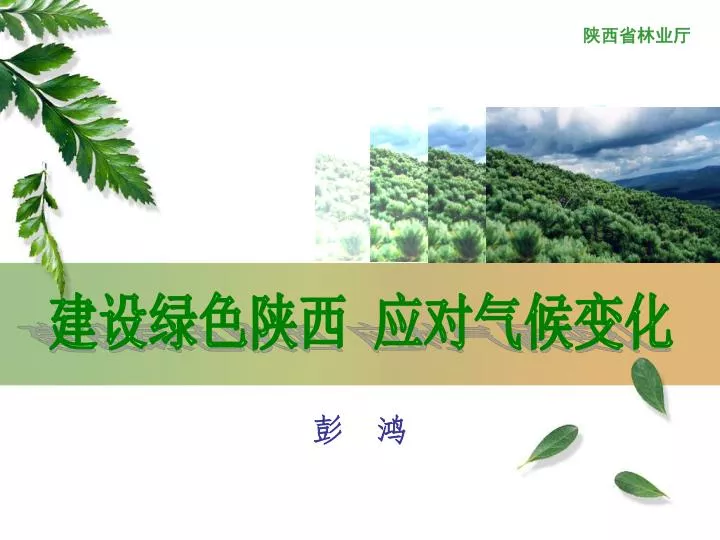 陕西省林业厅

建设绿色陕西 应对气候变化

彭 鸿